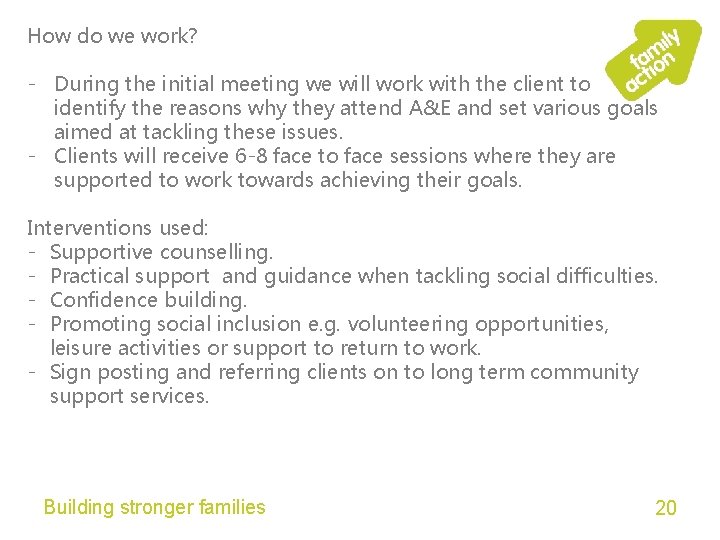 How do we work?

family action

- During the initial meeting we will work with the client to identify the reasons why they attend A&E and set various goals aimed at tackling these issues.
- Clients will receive 6-8 face to face sessions where they are supported to work towards achieving their goals.

Interventions used:
- Supportive counselling.
- Practical support and guidance when tackling social difficulties.
- Confidence building.
- Promoting social inclusion e.g. volunteering opportunities, leisure activities or support to return to work.
- Sign posting and referring clients on to long term community support services.

Building stronger families

20